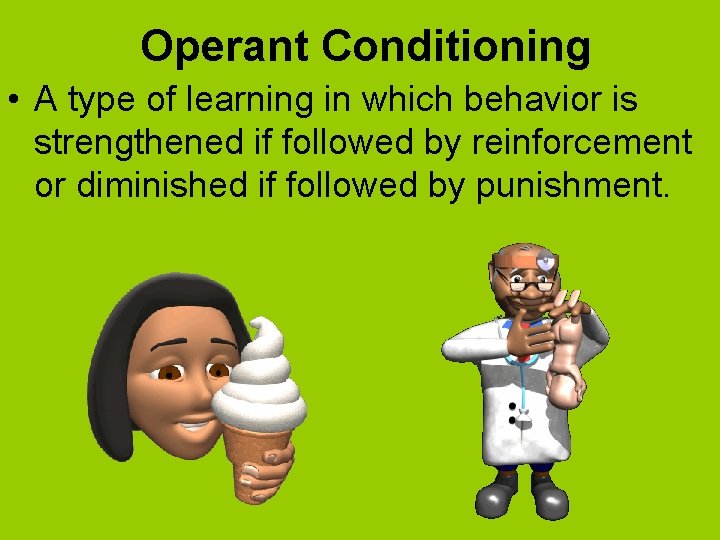 Operant Conditioning

• A type of learning in which behavior is strengthened if followed by reinforcement or diminished if followed by punishment.